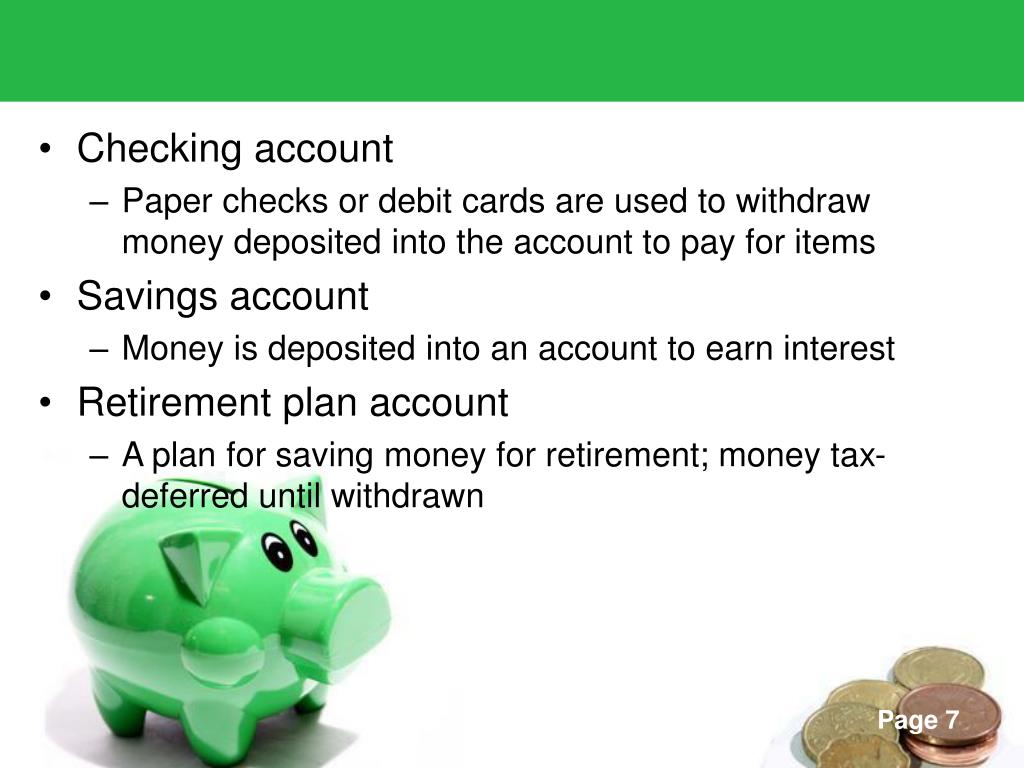 • Checking account
– Paper checks or debit cards are used to withdraw money deposited into the account to pay for items
• Savings account
– Money is deposited into an account to earn interest
• Retirement plan account
– A plan for saving money for retirement; money tax-deferred until withdrawn

Page 7